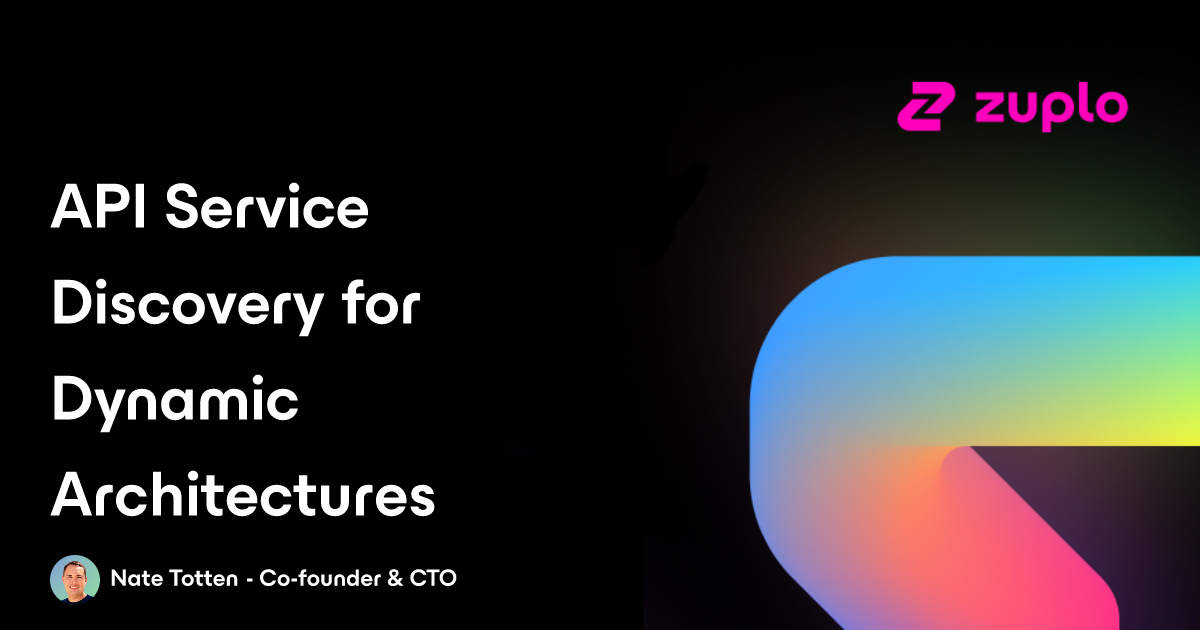 zuplo

API Service Discovery for Dynamic Architectures

Nate Totten - Co-founder & CTO